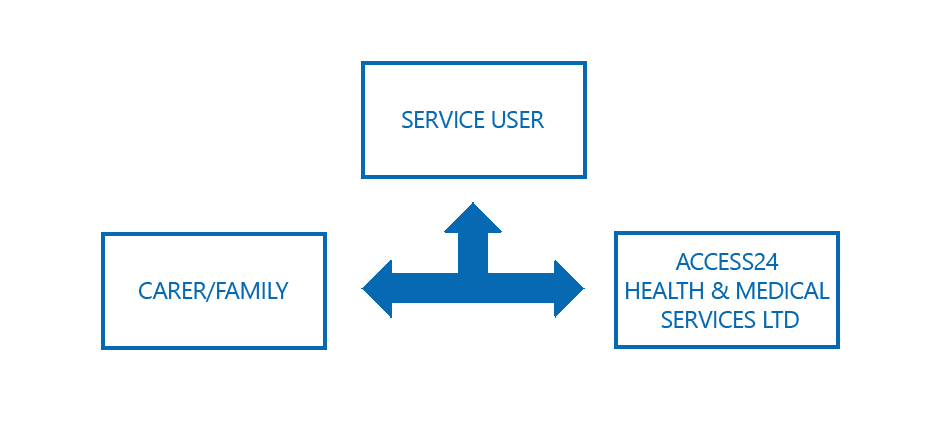 SERVICE USER

CARER/FAMILY

ACCESS24
HEALTH & MEDICAL
SERVICES LTD